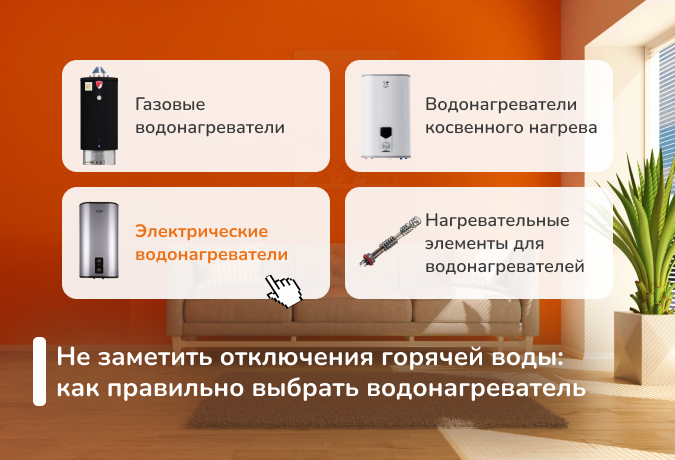 Газовые водонагреватели

Водонагреватели косвенного нагрева

Электрические водонагреватели

Нагревательные элементы для водонагревателей

Не заметить отключения горячей воды: как правильно выбрать водонагреватель